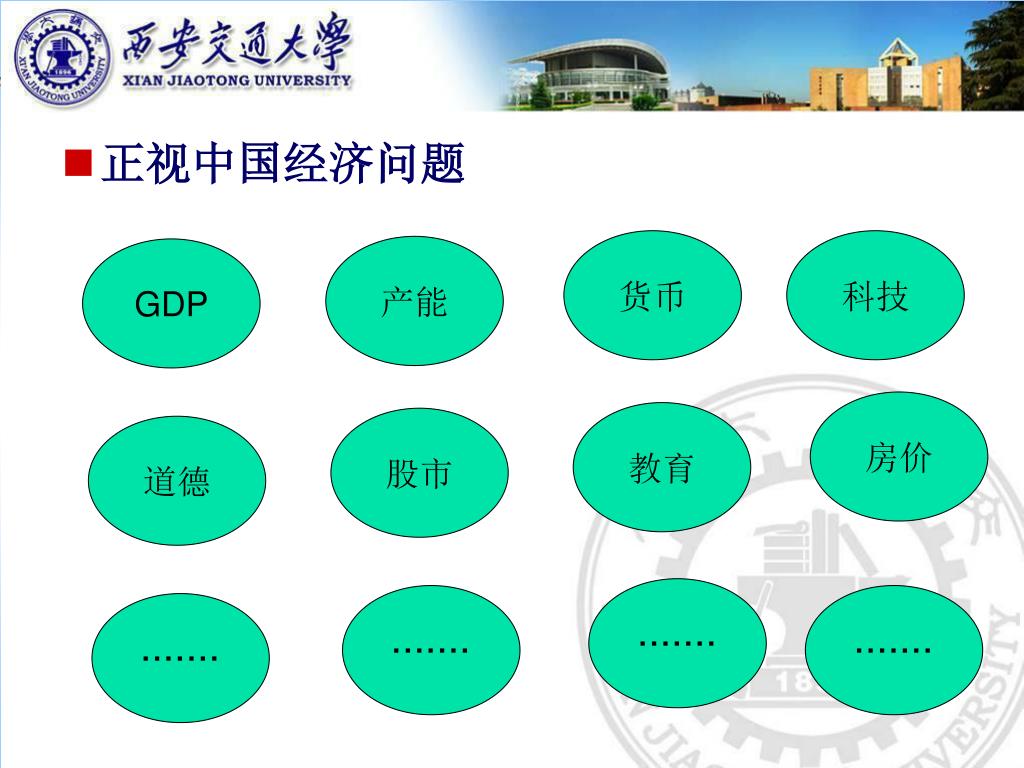 西安交通大學
XI'AN JIAOTONG UNIVERSITY

正视中国经济问题

GDP

产能

货币

科技

道德

股市

教育

房价

…….

…….

…….

…….